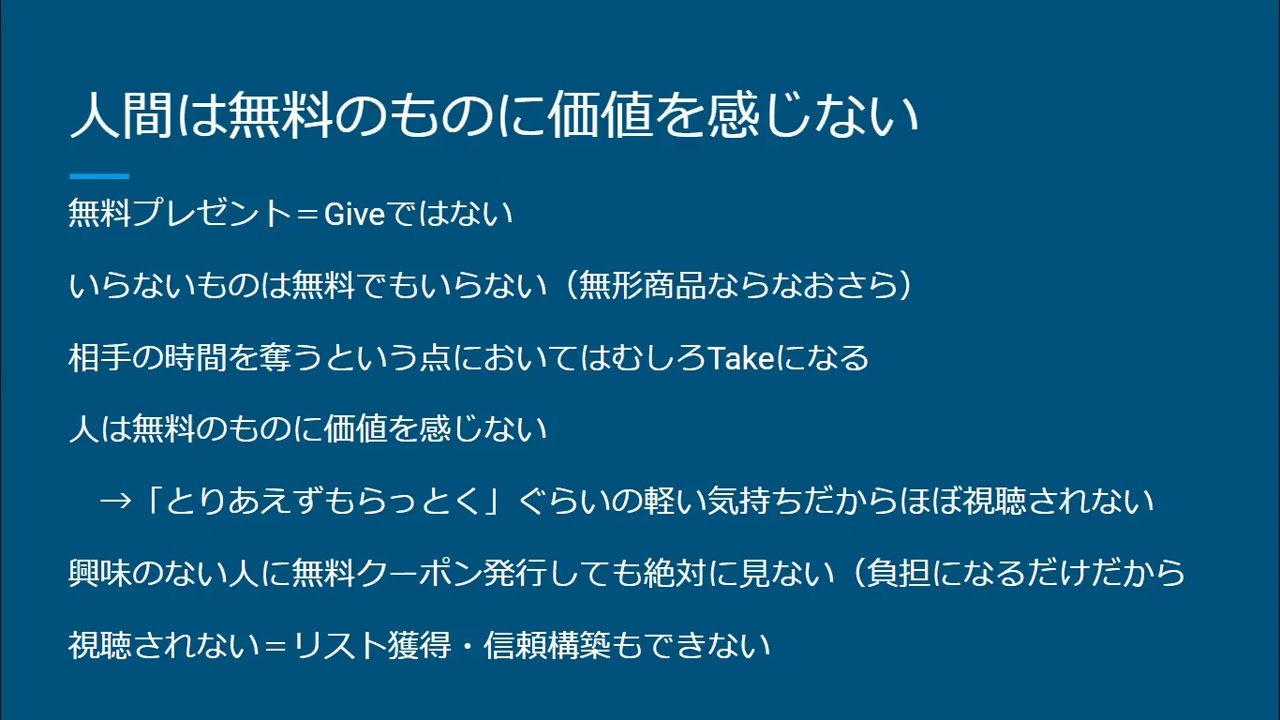 人間は無料のものに価値を感じない

無料プレゼント＝Giveではない

いらないものは無料でもいらない（無形商品ならなおさら）

相手の時間を奪うという点においてはむしろTakeになる

人は無料のものに価値を感じない

→「とりあえずもらっとく」ぐらいの軽い気持ちだからほぼ視聴されない

興味のない人に無料クーポン発行しても絶対に見ない（負担になるだけだから

視聴されない＝リスト獲得・信頼構築もできない